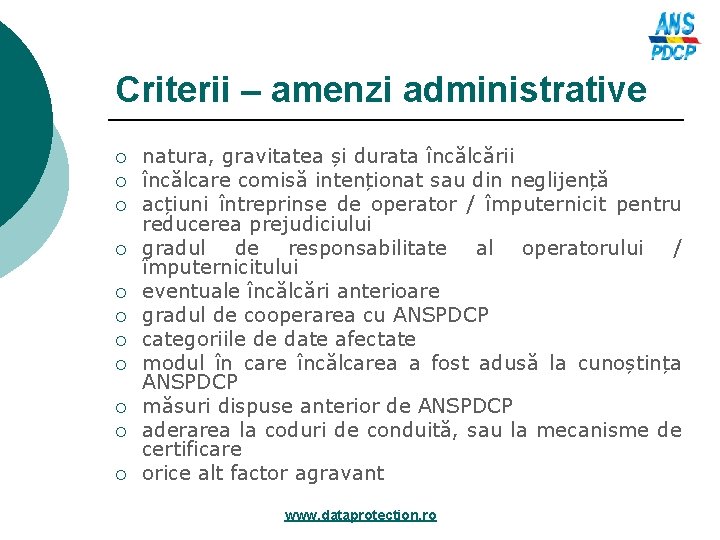 ANS PDCP

Criterii – amenzi administrative

○ natura, gravitatea și durata încălcării
○ încălcare comisă intenționat sau din neglijență
○ acțiuni întreprinse de operator / împuternicit pentru reducerea prejudiciului
○ gradul de responsabilitate al operatorului / împuternicitului
○ eventuale încălcări anterioare
○ gradul de cooperarea cu ANSPDCP
○ categoriile de date afectate
○ modul în care încălcarea a fost adusă la cunoștința ANSPDCP
○ măsuri dispuse anterior de ANSPDCP
○ aderarea la coduri de conduită, sau la mecanisme de certificare
○ orice alt factor agravant

www.dataprotection.ro